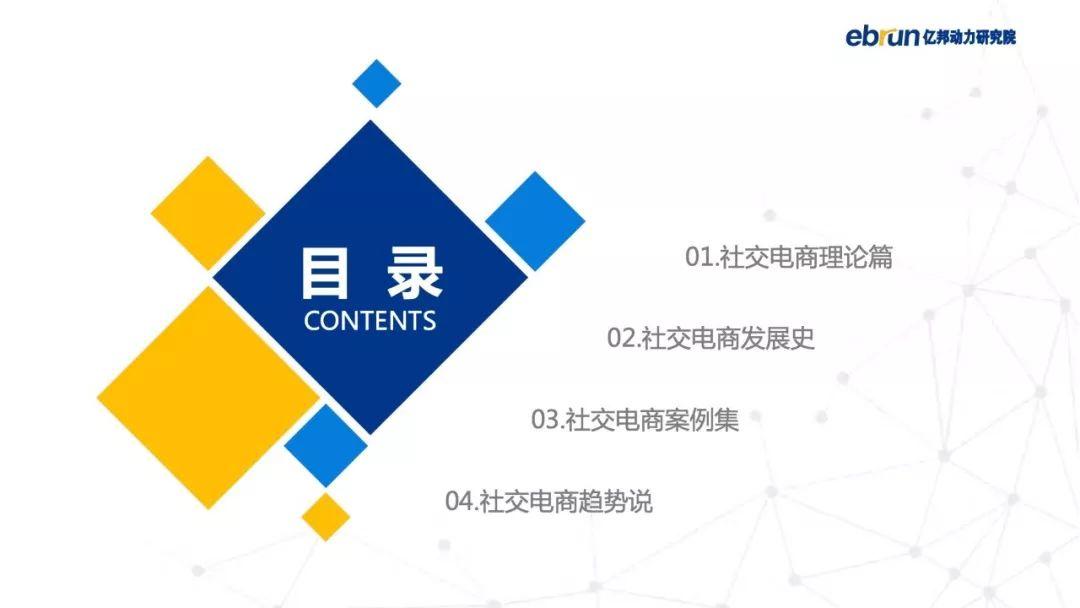 ebrun 亿邦动力研究院

目 录
CONTENTS

01.社交电商理论篇

02.社交电商发展史

03.社交电商案例集

04.社交电商趋势说